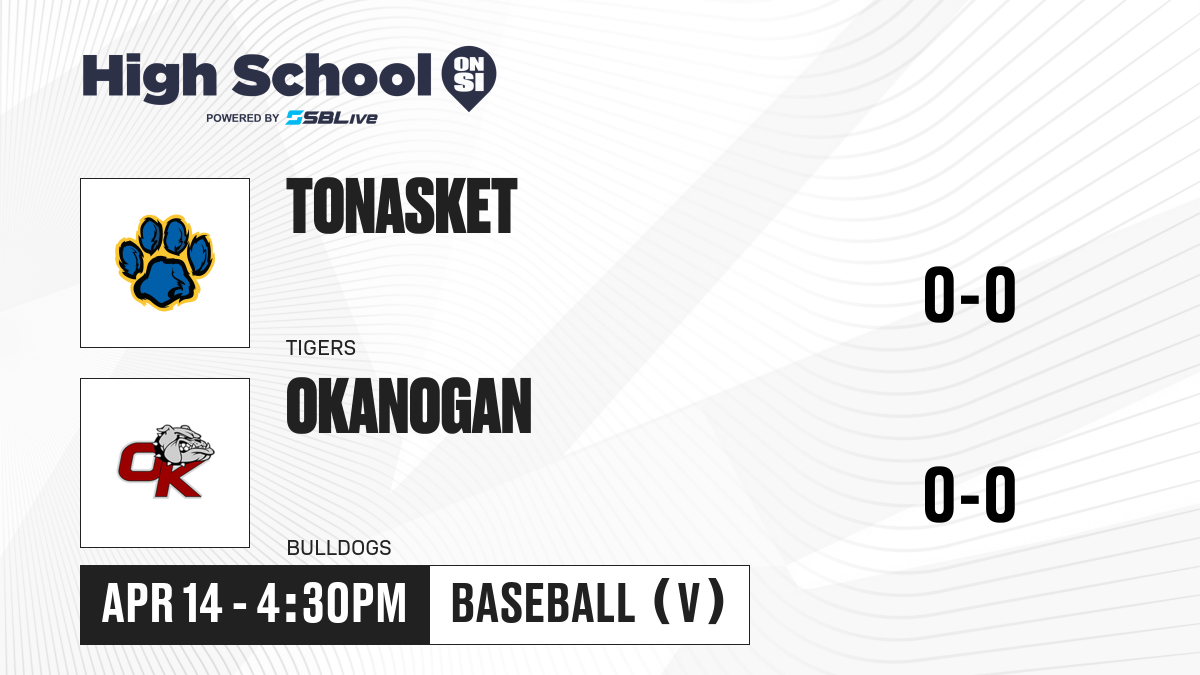 High School ON SI
POWERED BY SBLive

TONASKET
TIGERS
0-0

OK
OKANOGAN
BULLDOGS
0-0

APR 14 - 4:30PM
BASEBALL (V)